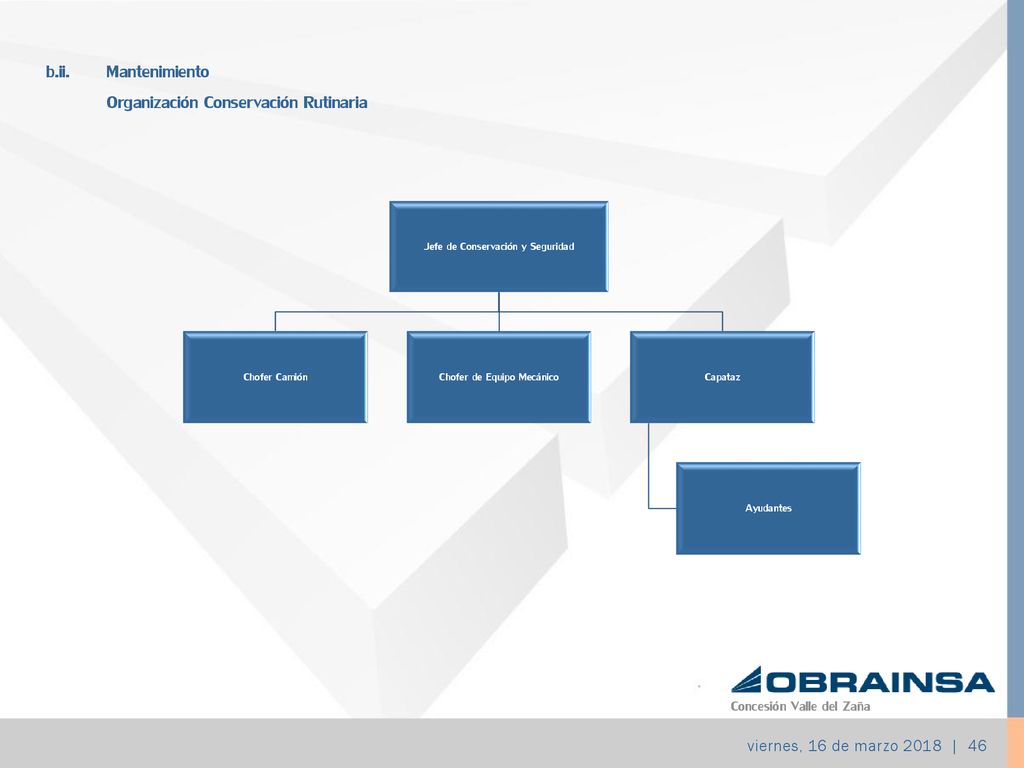 b.ii. Mantenimiento

Organización Conservación Rutinaria

Jefe de Conservación y Seguridad

Chofer Camión

Chofer de Equipo Mecánico

Capataz

Ayudantes

OBRAINSA

Concesión Valle del Zaña

viernes, 16 de marzo 2018 | 46